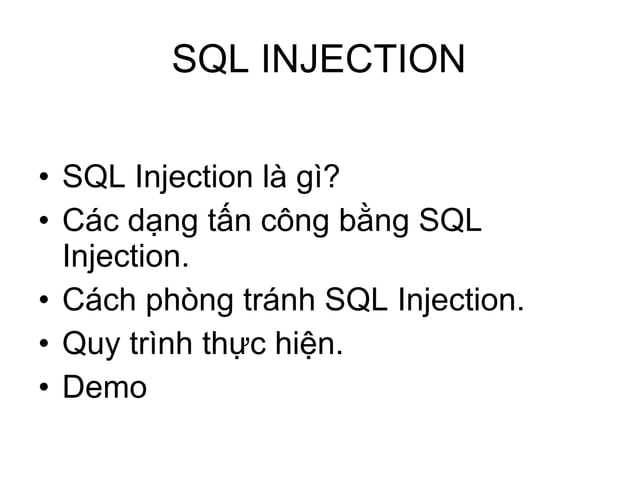 SQL INJECTION

• SQL Injection là gì?
• Các dạng tấn công bằng SQL Injection.
• Cách phòng tránh SQL Injection.
• Quy trình thực hiện.
• Demo